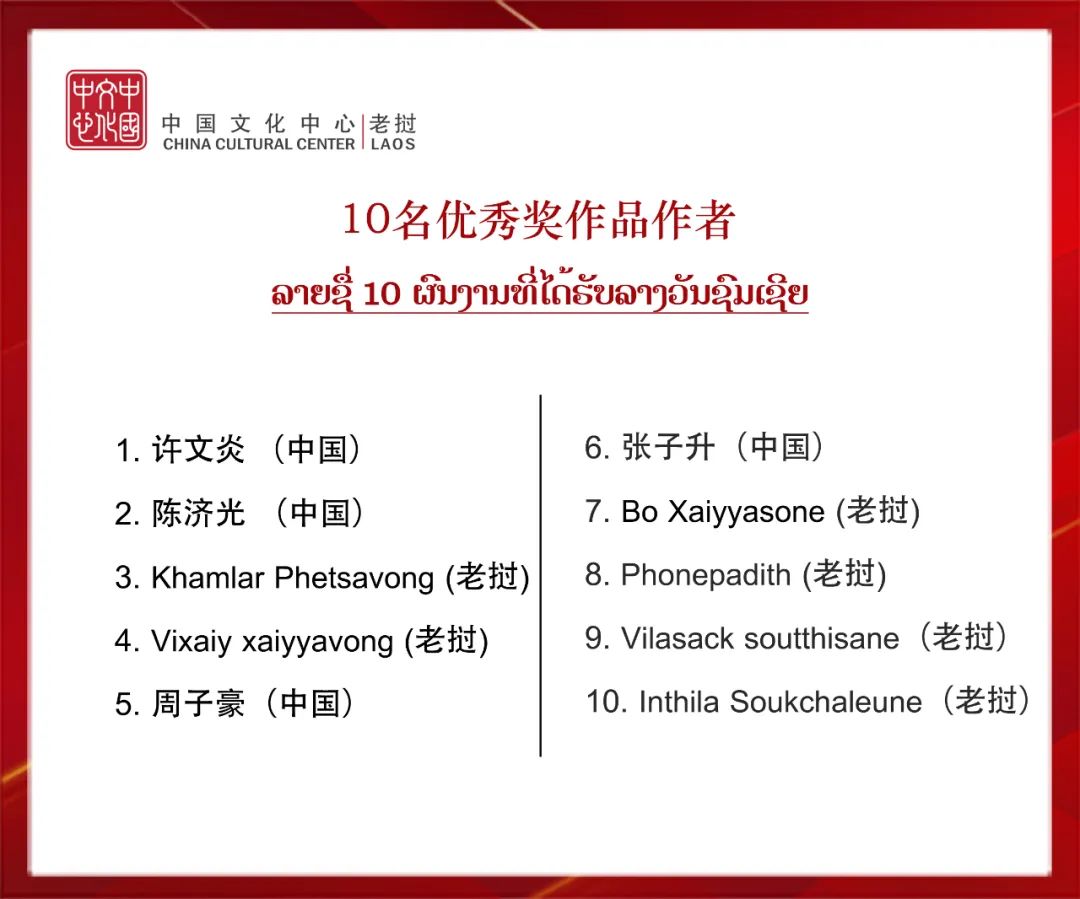 中国文化中心

中国文化中心 | 老挝
CHINA CULTURAL CENTER | LAOS

10名优秀奖作品作者

ລາຍຊື່ 10 ຜົນງານທີ່ໄດ້ຮັບລາງວັນຊົມເຊີຍ

1. 许文炎 （中国）
2. 陈济光 （中国）
3. Khamlar Phetsavong (老挝)
4. Vixaiy xaiyyavong (老挝)
5. 周子豪（中国）

6. 张子升（中国）
7. Bo Xaiyyasone (老挝)
8. Phonepadith (老挝)
9. Vilasack soutthisane（老挝）
10. Inthila Soukchaleune（老挝）